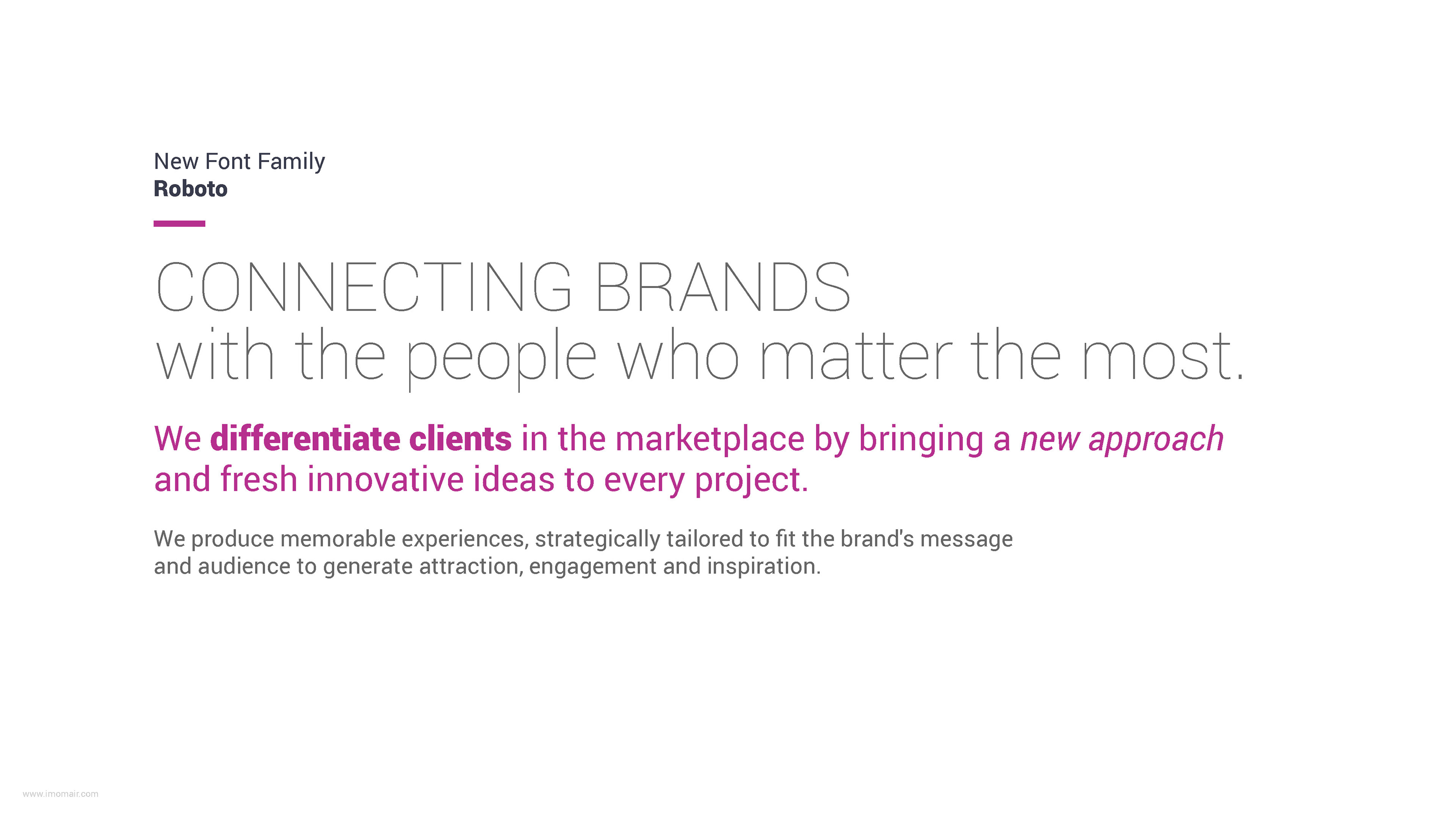 New Font Family
Roboto

CONNECTING BRANDS
with the people who matter the most.

We differentiate clients in the marketplace by bringing a new approach and fresh innovative ideas to every project.

We produce memorable experiences, strategically tailored to fit the brand's message and audience to generate attraction, engagement and inspiration.

www.imomair.com